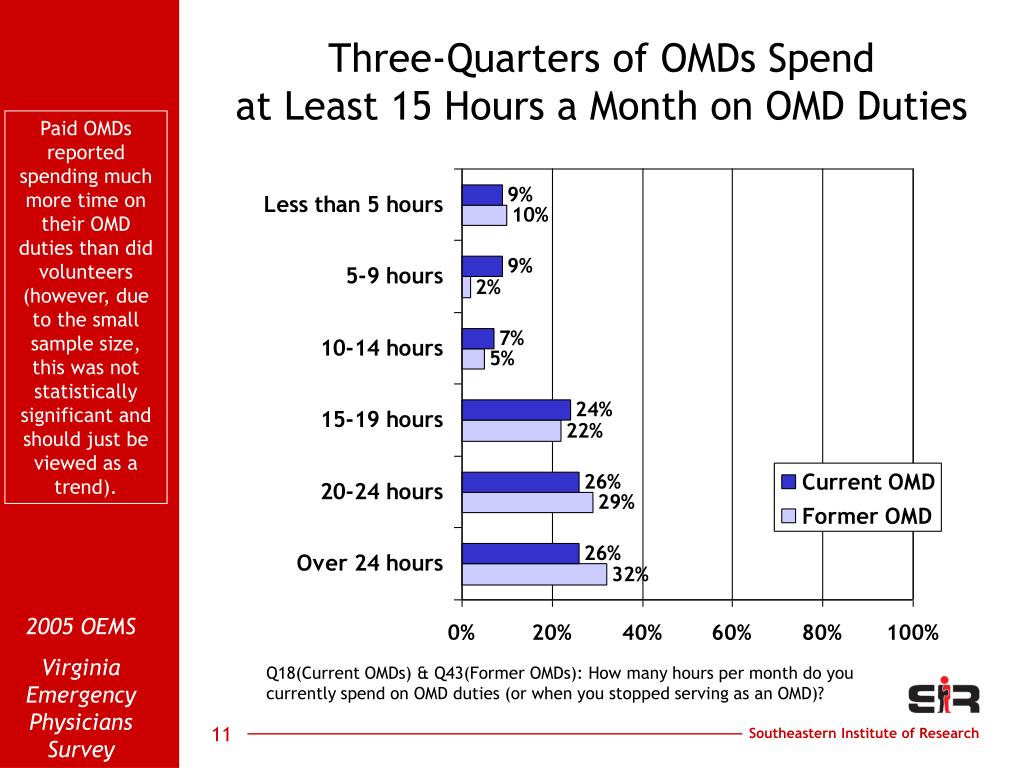 Three-Quarters of OMDs Spend at Least 15 Hours a Month on OMD Duties

Paid OMDs reported spending much more time on their OMD duties than did volunteers (however, due to the small sample size, this was not statistically significant and should just be viewed as a trend).

Less than 5 hours
9%
10%
5-9 hours
9%
2%
10-14 hours
7%
5%
15-19 hours
24%
22%
20-24 hours
26%
29%
Over 24 hours
26%
32%

Current OMD
Former OMD

0%
20%
40%
60%
80%
100%

Q18(Current OMDs) & Q43(Former OMDs): How many hours per month do you currently spend on OMD duties (or when you stopped serving as an OMD)?

2005 OEMS

Virginia Emergency Physicians Survey

11

SIR

Southeastern Institute of Research